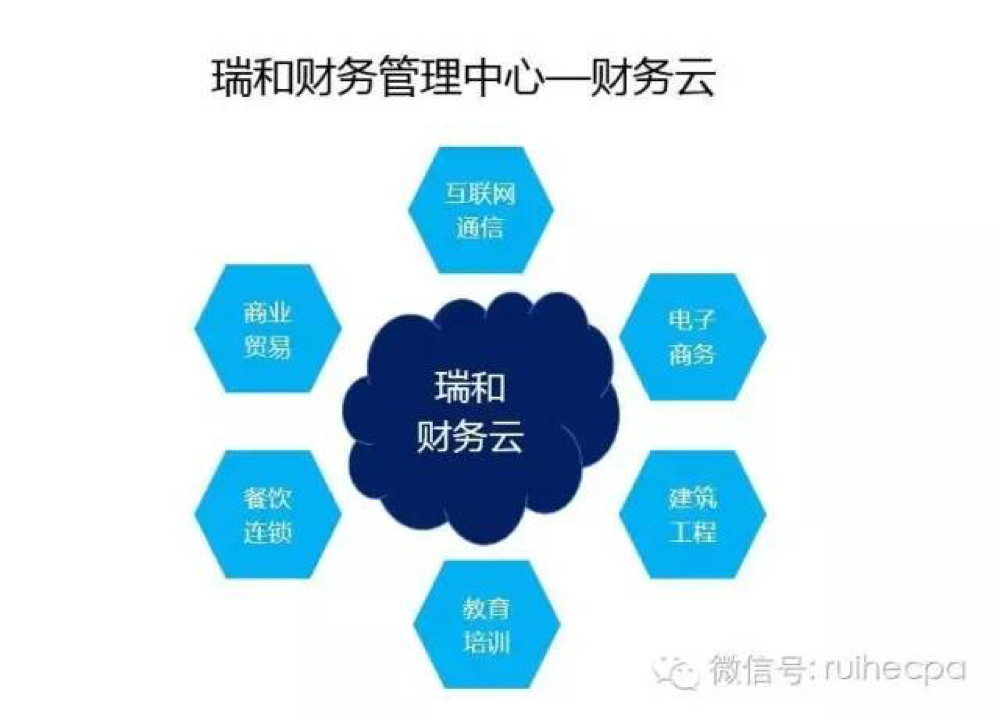 瑞和财务管理中心—财务云

互联网
通信

商业
贸易

电子
商务

瑞和
财务云

餐饮
连锁

建筑
工程

教育
培训

微信号: ruihecpa